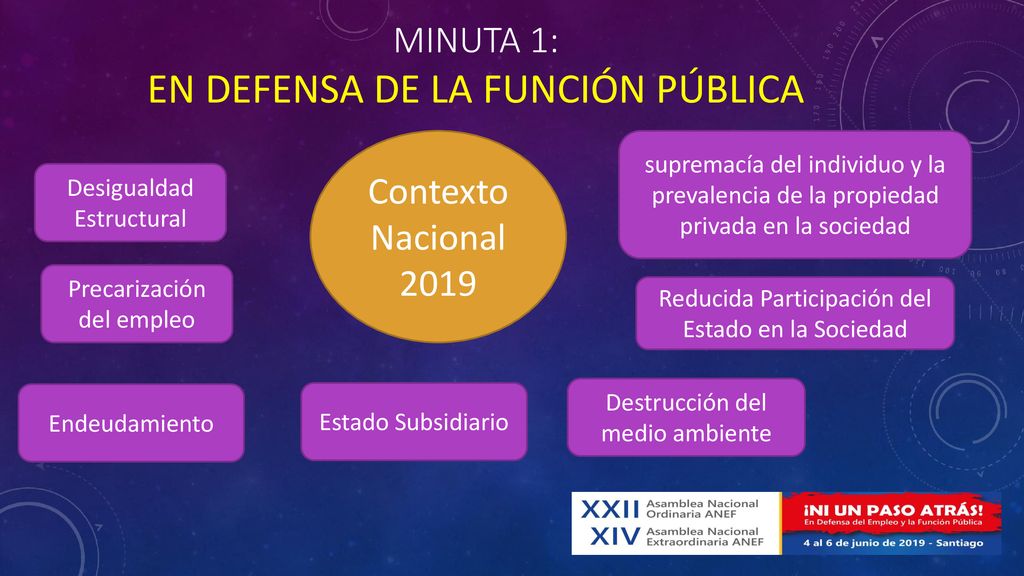 MINUTA 1:
EN DEFENSA DE LA FUNCIÓN PÚBLICA

Desigualdad Estructural

Contexto Nacional 2019

supremacía del individuo y la prevalencia de la propiedad privada en la sociedad

Precarización del empleo

Reducida Participación del Estado en la Sociedad

Endeudamiento

Estado Subsidiario

Destrucción del medio ambiente

XXII Asamblea Nacional Ordinaria ANEF
XIV Asamblea Nacional Extraordinaria ANEF

¡NI UN PASO ATRÁS!
En Defensa del Empleo y la Función Pública
4 al 6 de junio de 2019 - Santiago